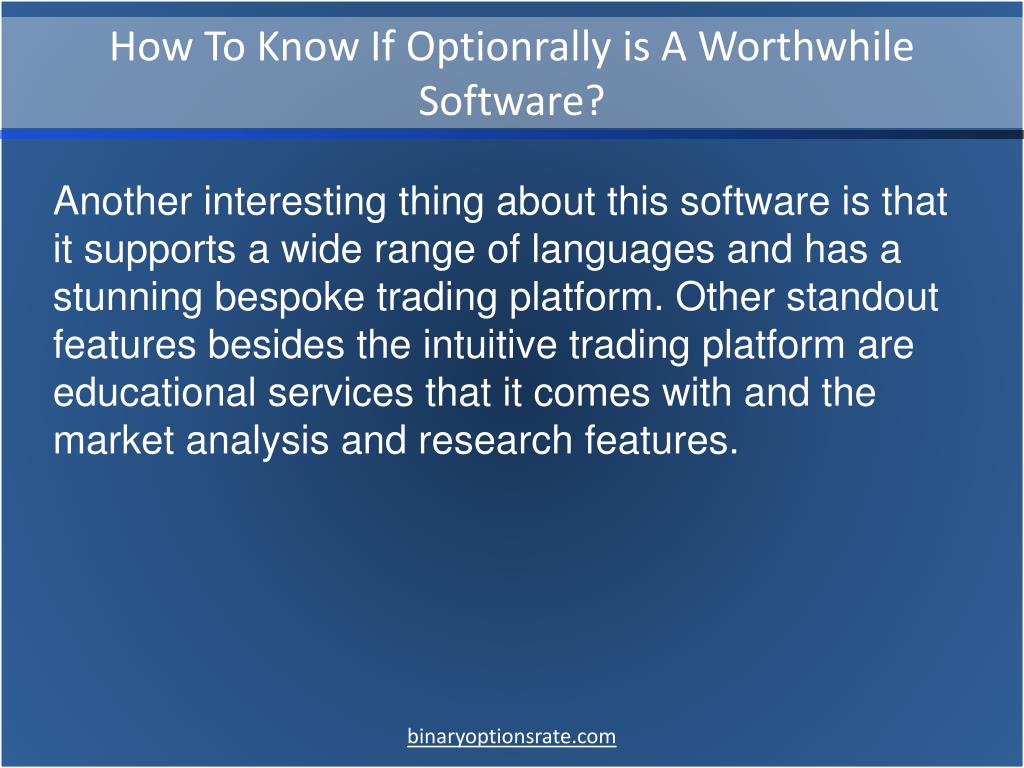 How To Know If Optionrally is A Worthwhile Software?

Another interesting thing about this software is that it supports a wide range of languages and has a stunning bespoke trading platform. Other standout features besides the intuitive trading platform are educational services that it comes with and the market analysis and research features.

binaryoptionsrate.com